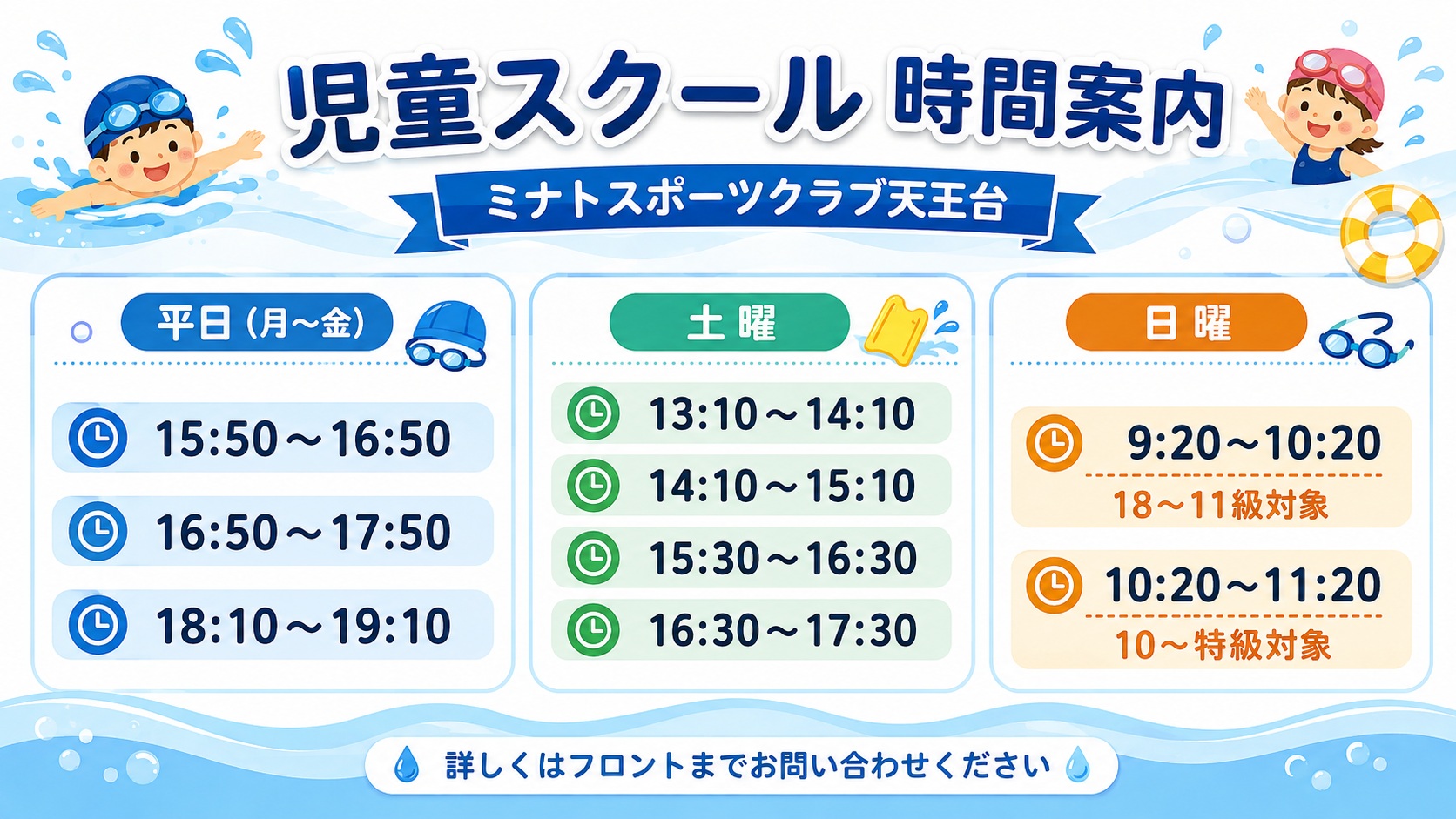 児童スクール 時間案内

ミナトスポーツクラブ天王台

平日(月~金)

15:50～16:50

16:50～17:50

18:10～19:10

土曜

13:10～14:10

14:10～15:10

15:30～16:30

16:30～17:30

日曜

9:20～10:20

18～11級対象

10:20～11:20

10～特級対象

詳しくはフロントまでお問い合わせください